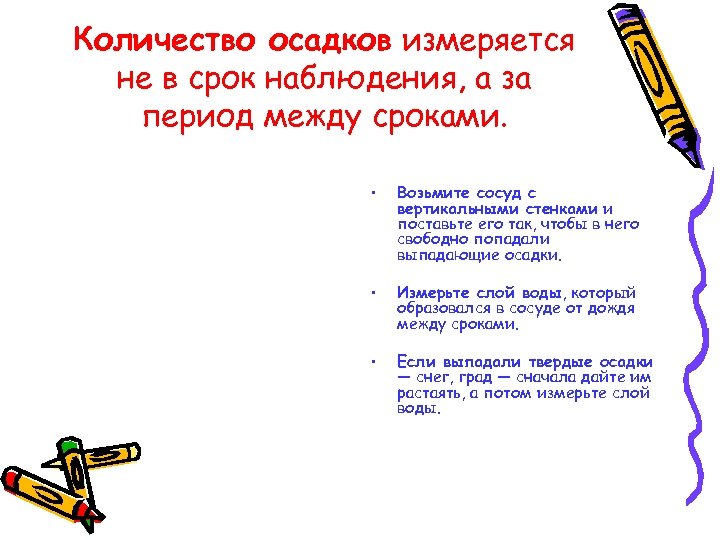 Количество осадков измеряется не в срок наблюдения, а за период между сроками.

• Возьмите сосуд с вертикальными стенками и поставьте его так, чтобы в него свободно попадали выпадающие осадки.

• Измерьте слой воды, который образовался в сосуде от дождя между сроками.

• Если выпадали твердые осадки — снег, град — сначала дайте им растаять, а потом измерьте слой воды.